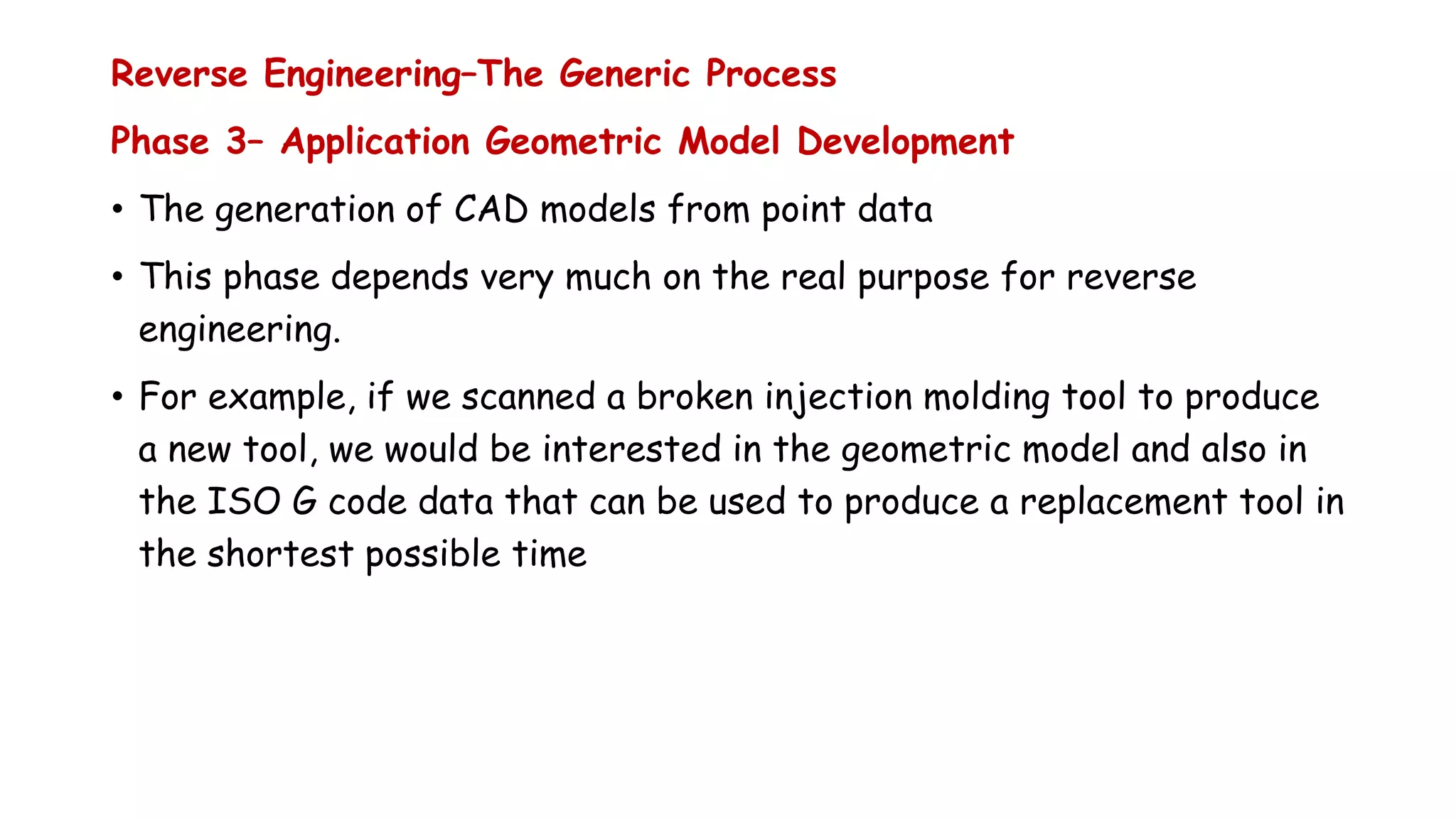 Reverse Engineering–The Generic Process

Phase 3– Application Geometric Model Development

• The generation of CAD models from point data

• This phase depends very much on the real purpose for reverse engineering.

• For example, if we scanned a broken injection molding tool to produce a new tool, we would be interested in the geometric model and also in the ISO G code data that can be used to produce a replacement tool in the shortest possible time